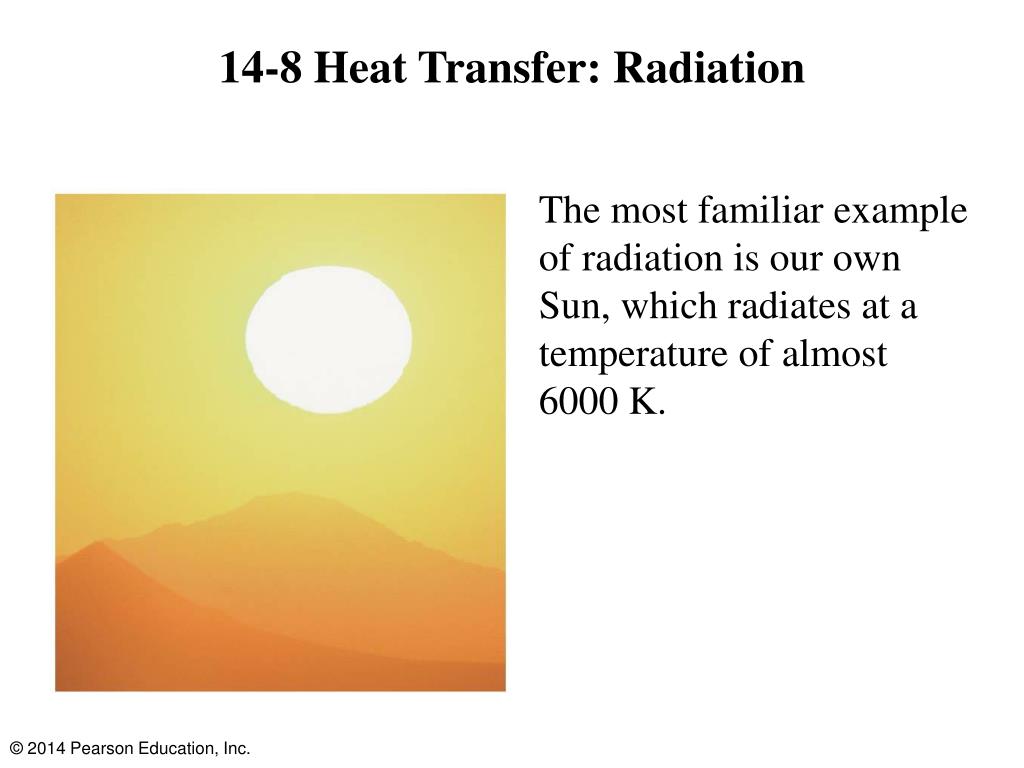 14-8 Heat Transfer: Radiation

The most familiar example of radiation is our own Sun, which radiates at a temperature of almost 6000 K.

© 2014 Pearson Education, Inc.